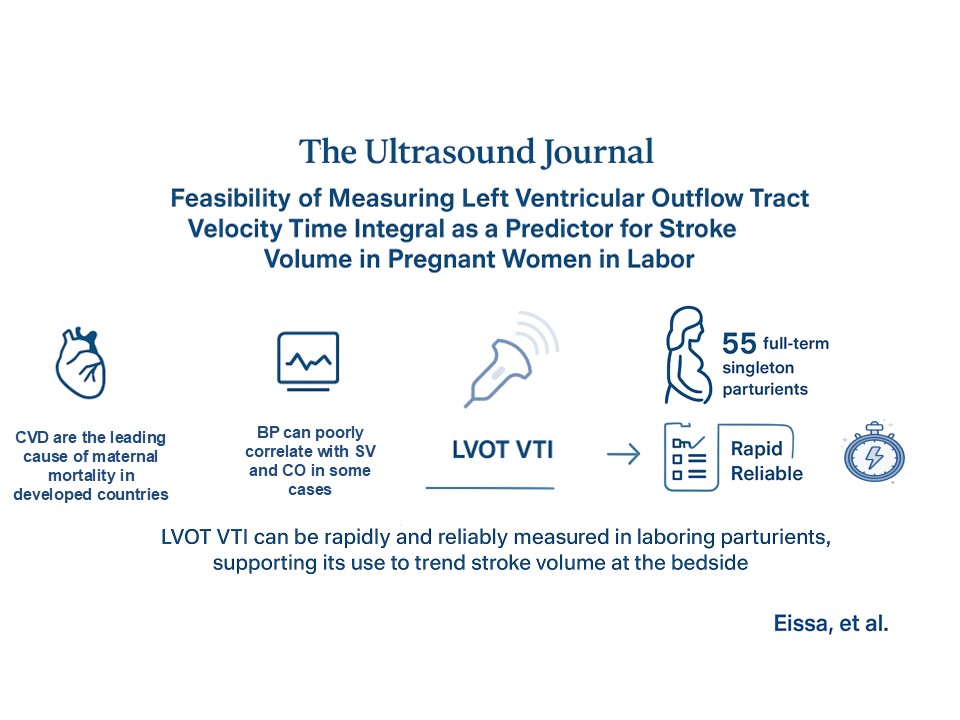 The Ultrasound Journal

Feasibility of Measuring Left Ventricular Outflow Tract Velocity Time Integral as a Predictor for Stroke Volume in Pregnant Women in Labor

CVD are the leading cause of maternal mortality in developed countries

BP can poorly correlate with SV and CO in some cases

LVOT VTI

55 full-term singleton parturients

Rapid
Reliable

LVOT VTI can be rapidly and reliably measured in laboring parturients, supporting its use to trend stroke volume at the bedside

Eissa, et al.